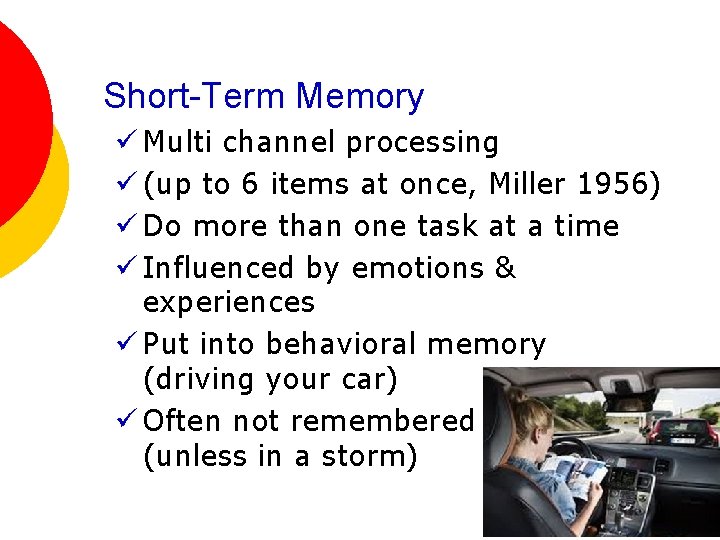 Short-Term Memory

✓ Multi channel processing
✓ (up to 6 items at once, Miller 1956)
✓ Do more than one task at a time
✓ Influenced by emotions & experiences
✓ Put into behavioral memory (driving your car)
✓ Often not remembered (unless in a storm)